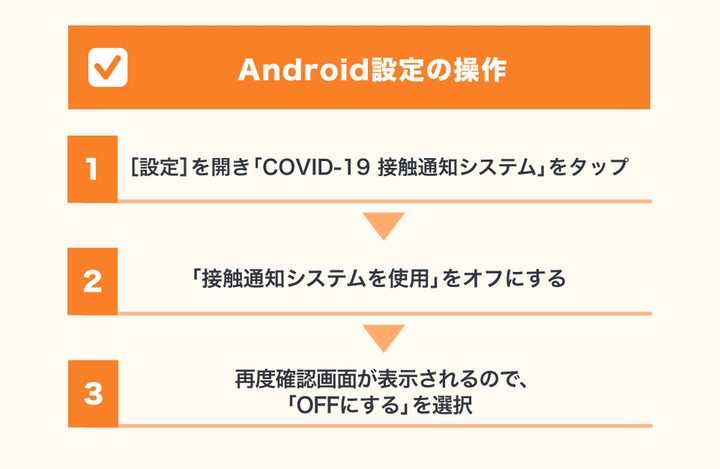 Android設定の操作

1 ［設定］を開き「COVID-19 接触通知システム」をタップ

2 「接触通知システムを使用」をオフにする

3 再度確認画面が表示されるので、「OFFにする」を選択